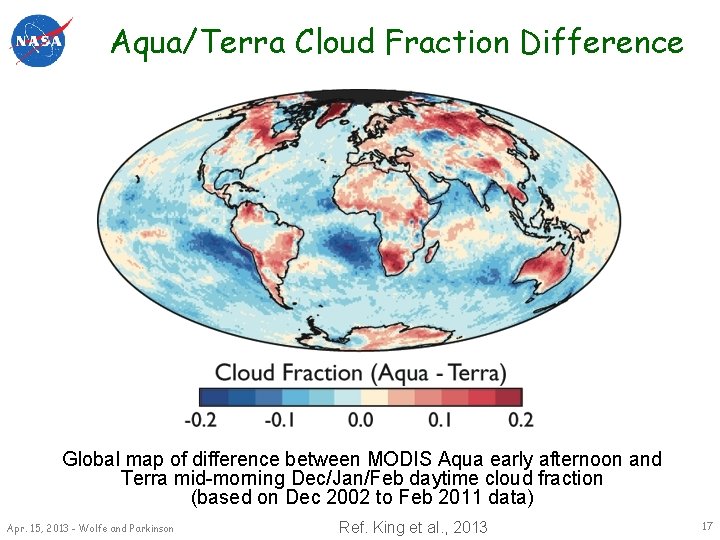 NASA

Aqua/Terra Cloud Fraction Difference

Cloud Fraction (Aqua - Terra)

-0.2 -0.1 0.0 0.1 0.2

Global map of difference between MODIS Aqua early afternoon and Terra mid-morning Dec/Jan/Feb daytime cloud fraction (based on Dec 2002 to Feb 2011 data)

Apr. 15, 2013 - Wolfe and Parkinson

Ref. King et al., 2013

17